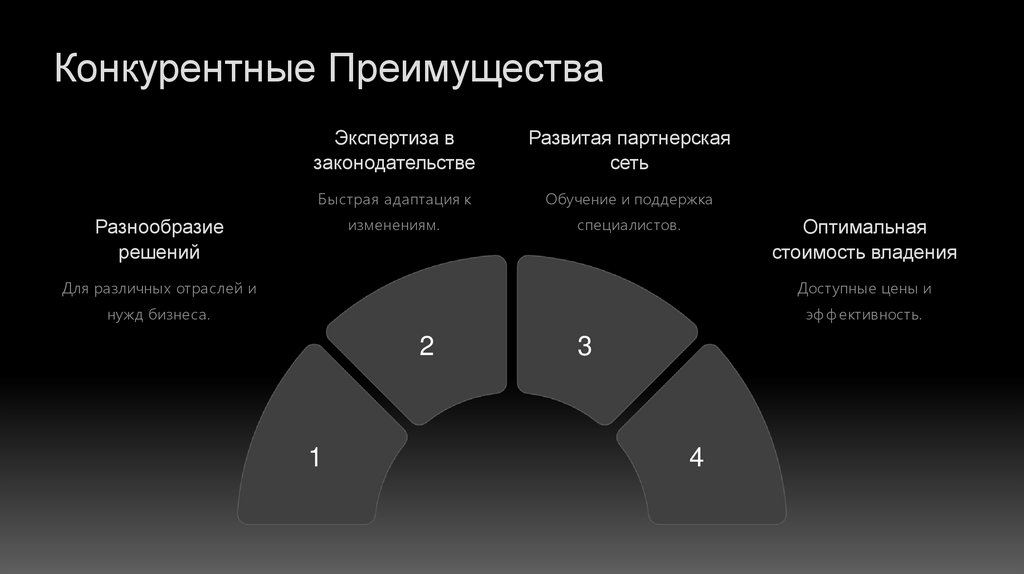 Конкурентные Преимущества

Разнообразие решений

Для различных отраслей и нужд бизнеса.

Экспертиза в законодательстве

Быстрая адаптация к изменениям.

Развитая партнерская сеть

Обучение и поддержка специалистов.

Оптимальная стоимость владения

Доступные цены и эффективность.

1

2

3

4